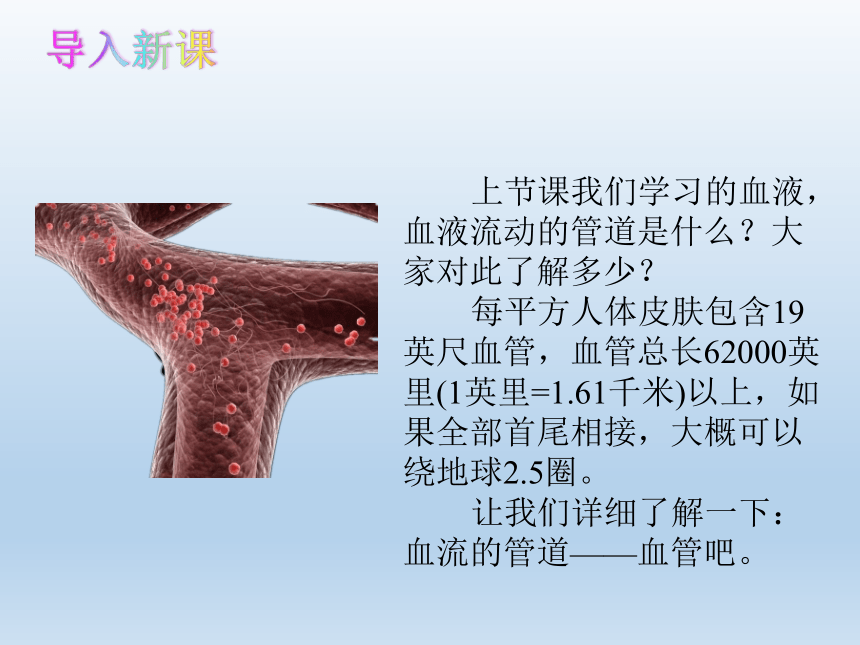 导入新课

上节课我们学习的血液，血液流动的管道是什么？大家对此了解多少？

每平方人体皮肤包含19英尺血管，血管总长62000英里(1英里=1.61千米)以上，如果全部首尾相接，大概可以绕地球2.5圈。

让我们详细了解一下：血流的管道——血管吧。